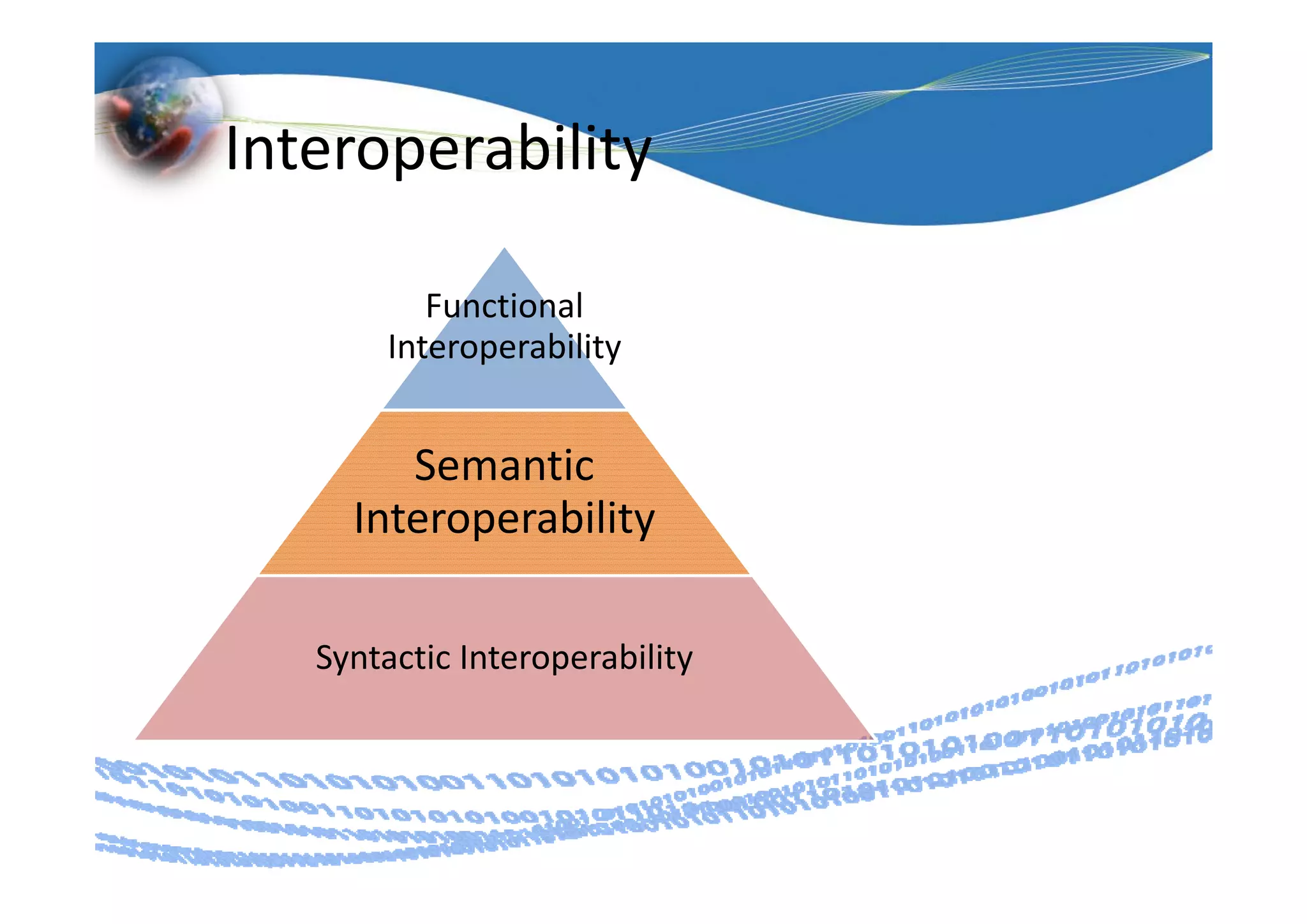 Interoperability

Functional Interoperability

Semantic Interoperability

Syntactic Interoperability